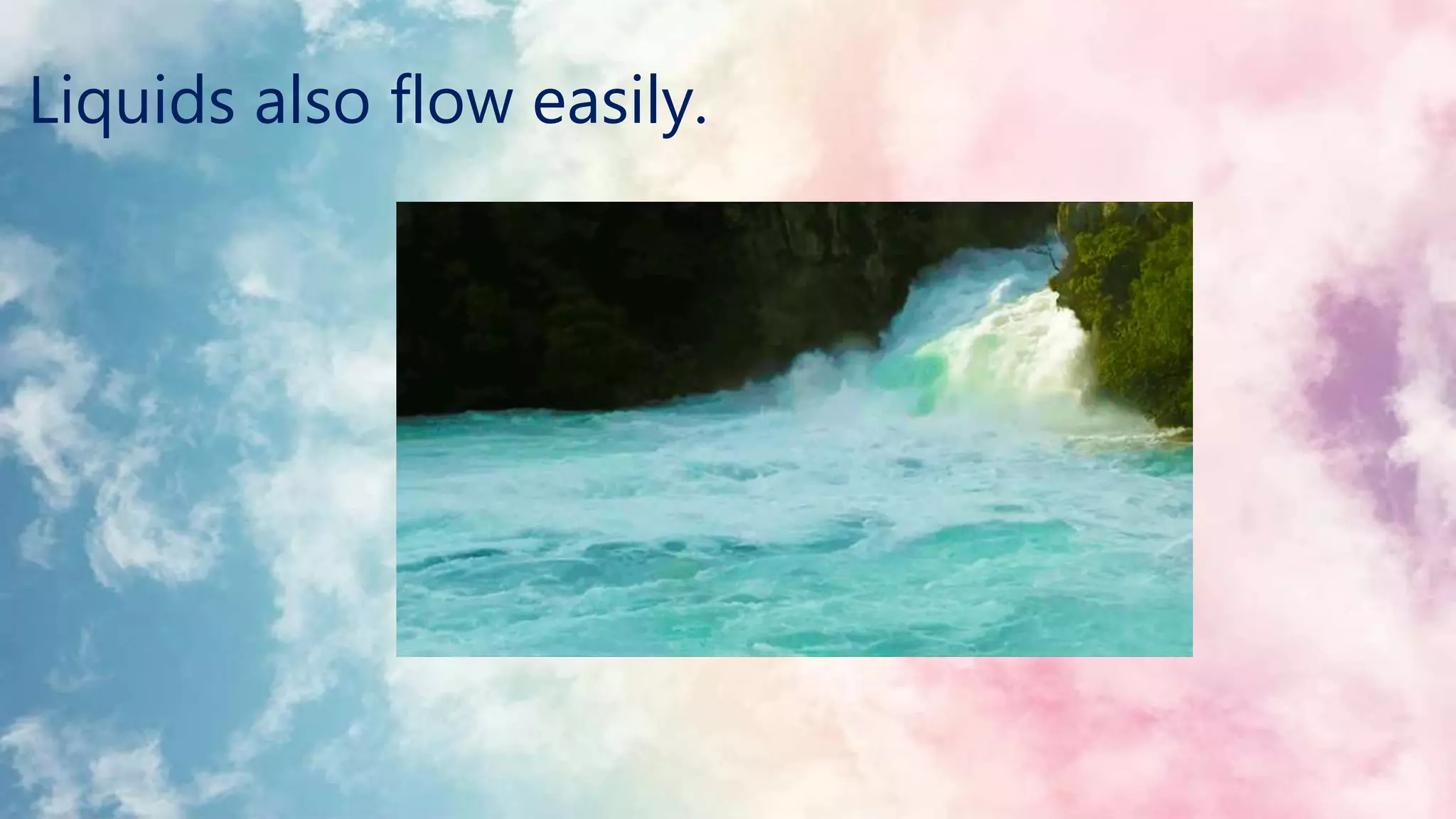 Liquids also flow easily.